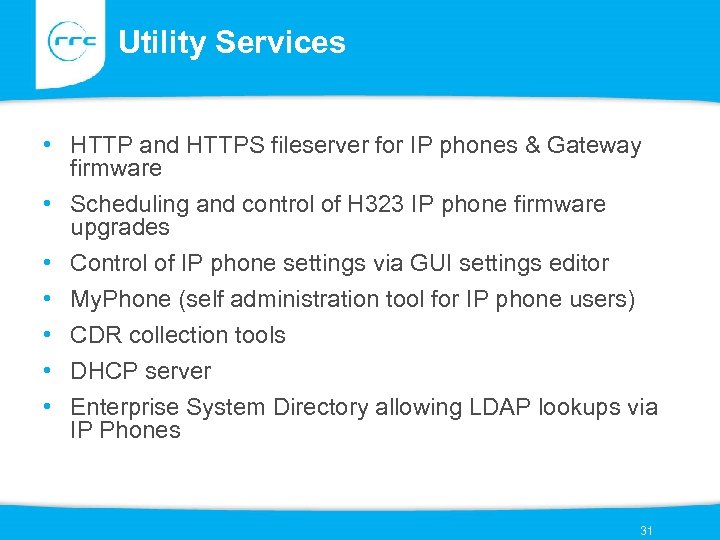 rrc

Utility Services

• HTTP and HTTPS fileserver for IP phones & Gateway firmware
• Scheduling and control of H323 IP phone firmware upgrades
• Control of IP phone settings via GUI settings editor
• MyPhone (self administration tool for IP phone users)
• CDR collection tools
• DHCP server
• Enterprise System Directory allowing LDAP lookups via IP Phones

31